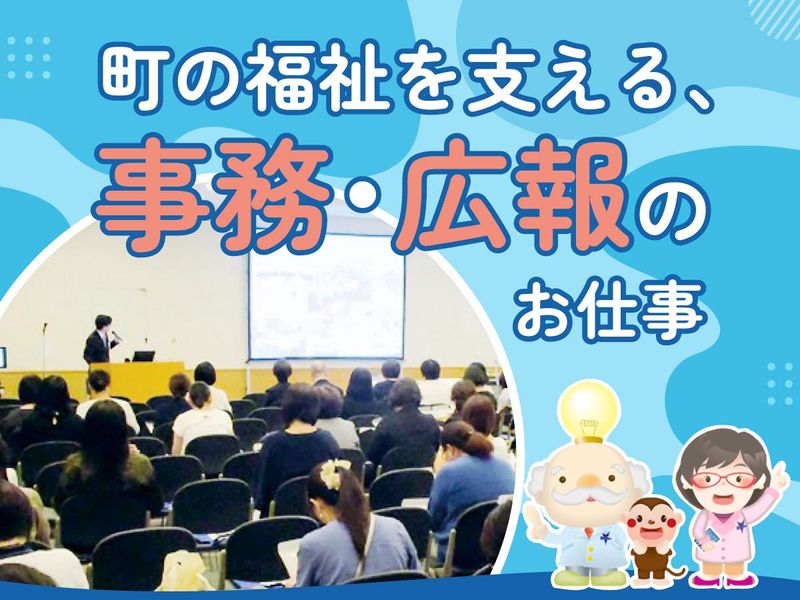 町の福祉を支える、
事務・広報の
お仕事